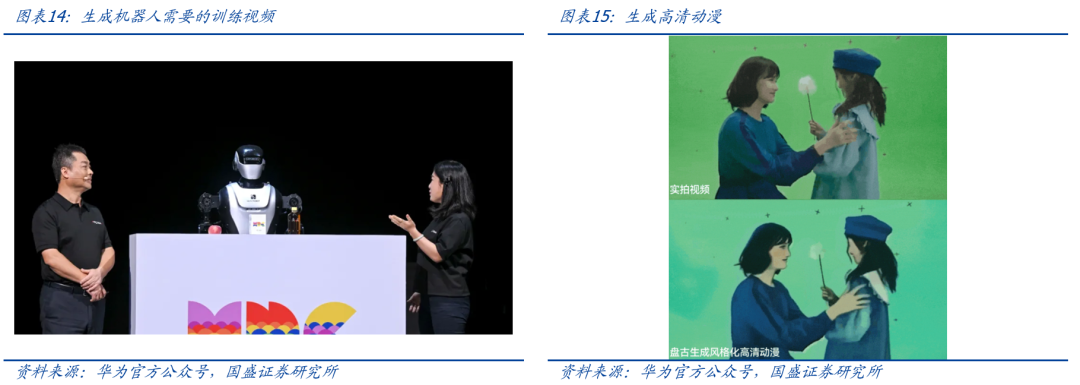 图表14：生成机器人需要的训练视频

资料来源：华为官方公众号，国盛证券研究所

图表15：生成高清动漫

实拍视频

盘古生成风格化高清动漫

资料来源：华为官方公众号，国盛证券研究所